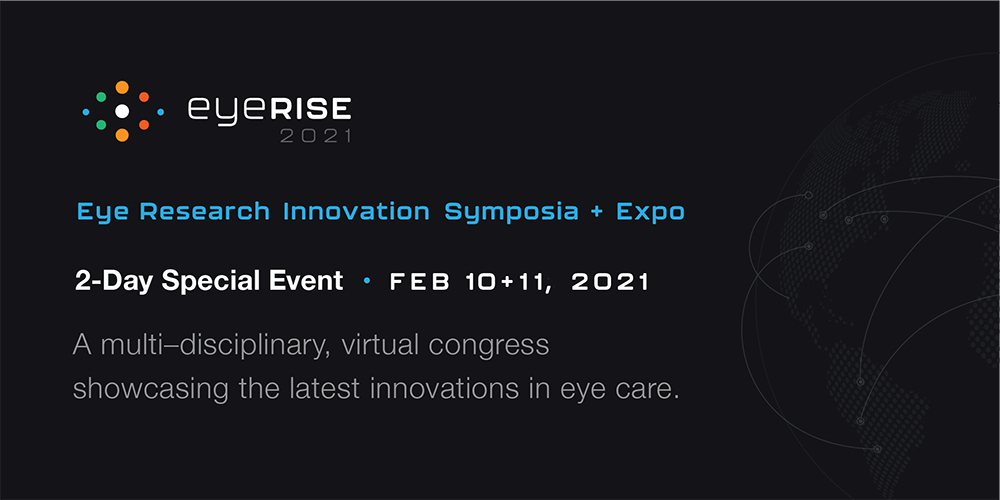 eyeRISE
2021

Eye Research Innovation Symposia + Expo

2-Day Special Event • FEB 10+11, 2021

A multi–disciplinary, virtual congress showcasing the latest innovations in eye care.